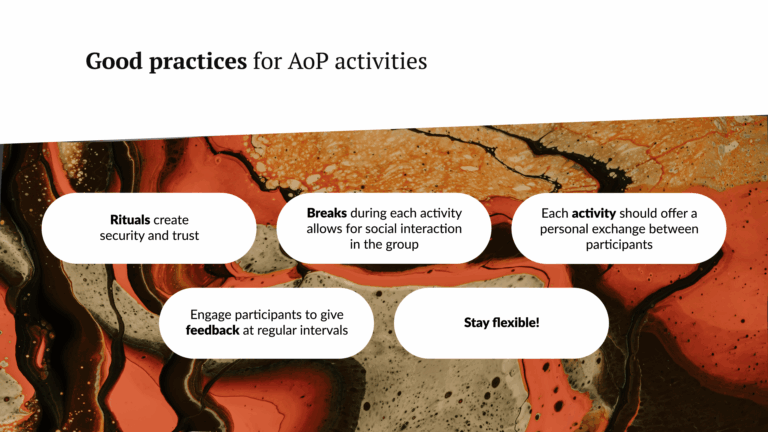 Good practices for AoP activities

Rituals create security and trust

Breaks during each activity allows for social interaction in the group

Each activity should offer a personal exchange between participants

Engage participants to give feedback at regular intervals

Stay flexible!